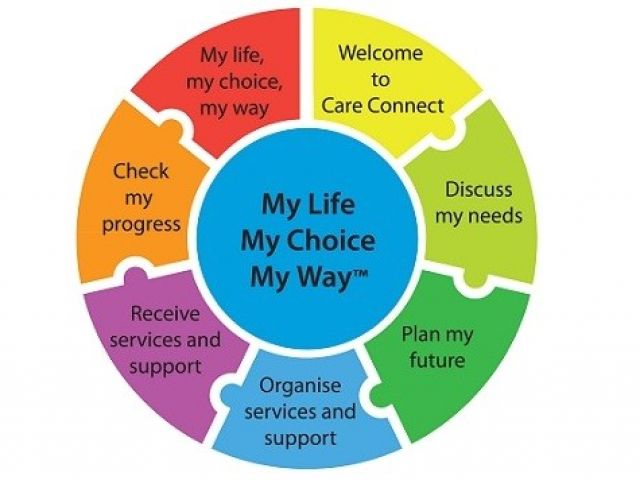 My Life
My Choice
My Way™

Welcome to Care Connect

Discuss my needs

Plan my future

Organise services and support

Receive services and support

Check my progress

My life, my choice, my way